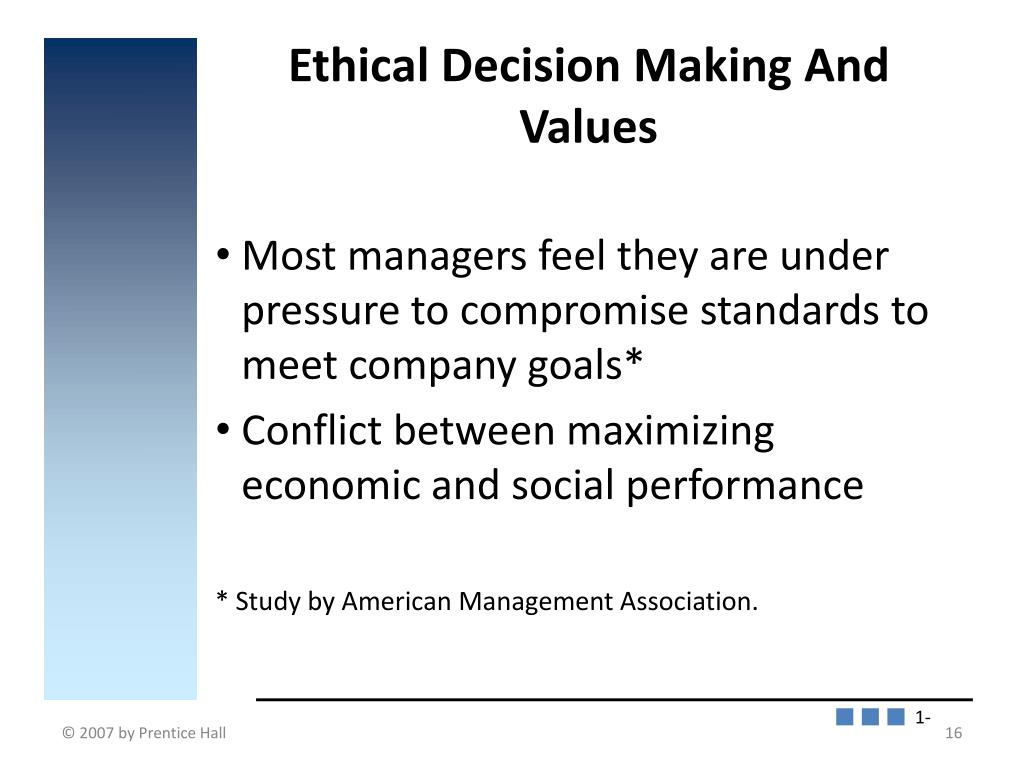 Ethical Decision Making And Values

• Most managers feel they are under pressure to compromise standards to meet company goals*
• Conflict between maximizing economic and social performance

* Study by American Management Association.

1-

© 2007 by Prentice Hall

16